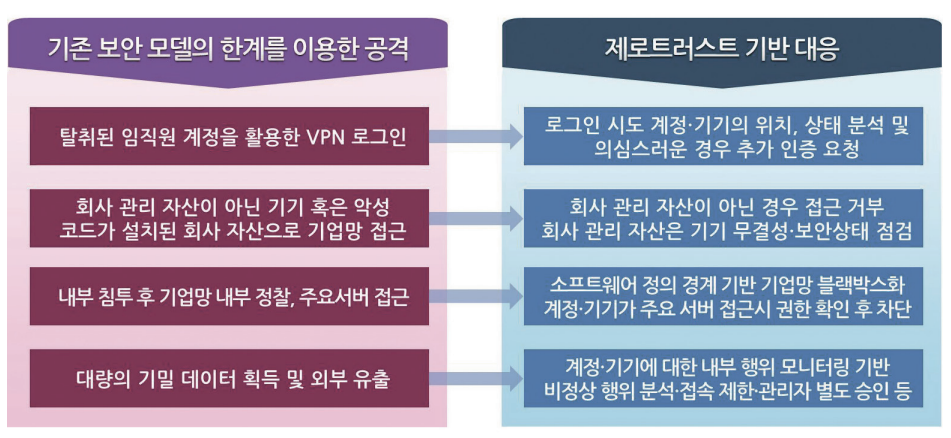 기존 보안 모델의 한계를 이용한 공격

탈취된 임직원 계정을 활용한 VPN 로그인

회사 관리 자산이 아닌 기기 혹은 악성 코드가 설치된 회사 자산으로 기업망 접근

내부 침투 후 기업망 내부 정찰, 주요서버 접근

대량의 기밀 데이터 획득 및 외부 유출

제로트러스트 기반 대응

로그인 시도 계정·기기의 위치, 상태 분석 및 의심스러운 경우 추가 인증 요청

회사 관리 자산이 아닌 경우 접근 거부 회사 관리 자산은 기기 무결성·보안상태 점검

소프트웨어 정의 경계 기반 기업망 블랙박스화 계정·기기가 주요 서버 접근시 권한 확인 후 차단

계정·기기에 대한 내부 행위 모니터링 기반 비정상 행위 분석·접속 제한·관리자 별도 승인 등